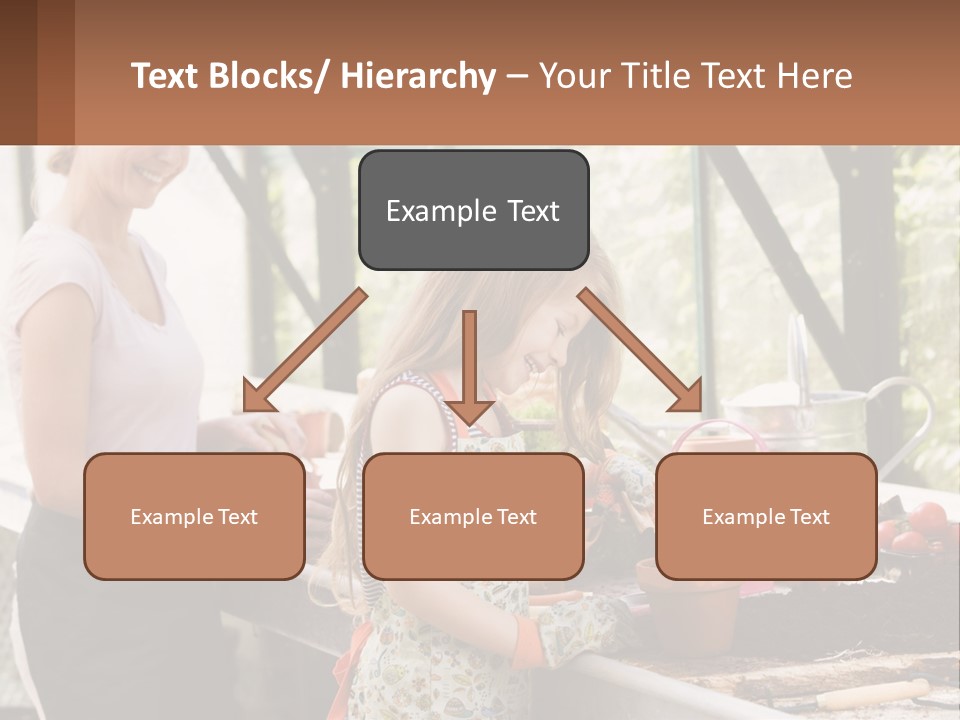 Text Blocks/ Hierarchy – Your Title Text Here

Example Text

Example Text

Example Text

Example Text